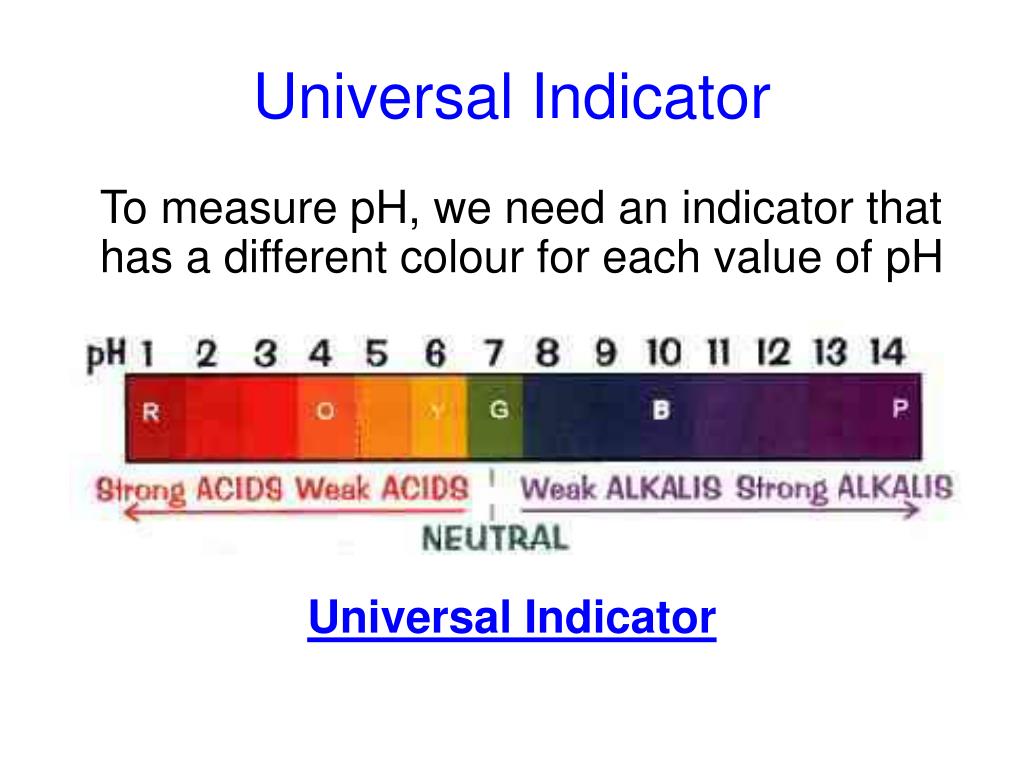 Universal Indicator

To measure pH, we need an indicator that has a different colour for each value of pH

pH 1 2 3 4 5 6 7 8 9 10 11 12 13 14

R O Y G B P

Strong ACIDS Weak ACIDS Weak ALKALIS Strong ALKALIS

NEUTRAL

Universal Indicator